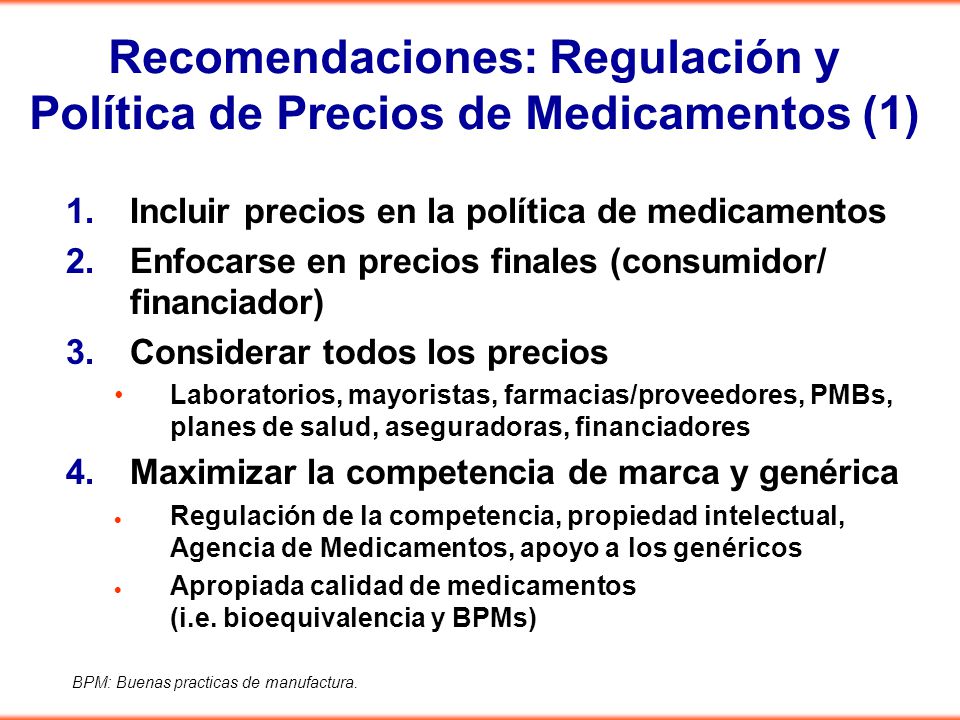 Recomendaciones: Regulación y Política de Precios de Medicamentos (1)

1. Incluir precios en la política de medicamentos
2. Enfocarse en precios finales (consumidor/ financiador)
3. Considerar todos los precios
• Laboratorios, mayoristas, farmacias/proveedores, PMBs, planes de salud, aseguradoras, financiadores
4. Maximizar la competencia de marca y genérica
• Regulación de la competencia, propiedad intelectual, Agencia de Medicamentos, apoyo a los genéricos
• Apropiada calidad de medicamentos (i.e. bioequivalencia y BPMs)

BPM: Buenas practicas de manufactura.